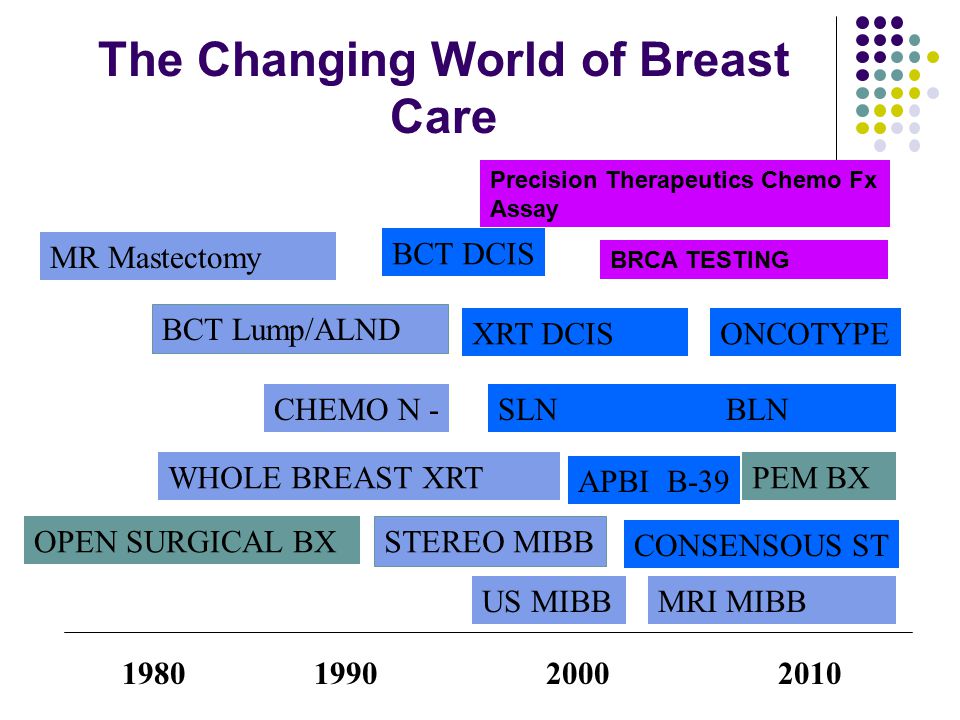 The Changing World of Breast Care

Precision Therapeutics Chemo Fx Assay

MR Mastectomy

BCT DCIS

BRCA TESTING

BCT Lump/ALND

XRT DCIS

ONCOTYPE

CHEMO N -

SLN BLN

WHOLE BREAST XRT

APBI B-39

PEM BX

OPEN SURGICAL BX

STEREO MIBB

CONSENSOUS ST

US MIBB

MRI MIBB

1980 1990 2000 2010